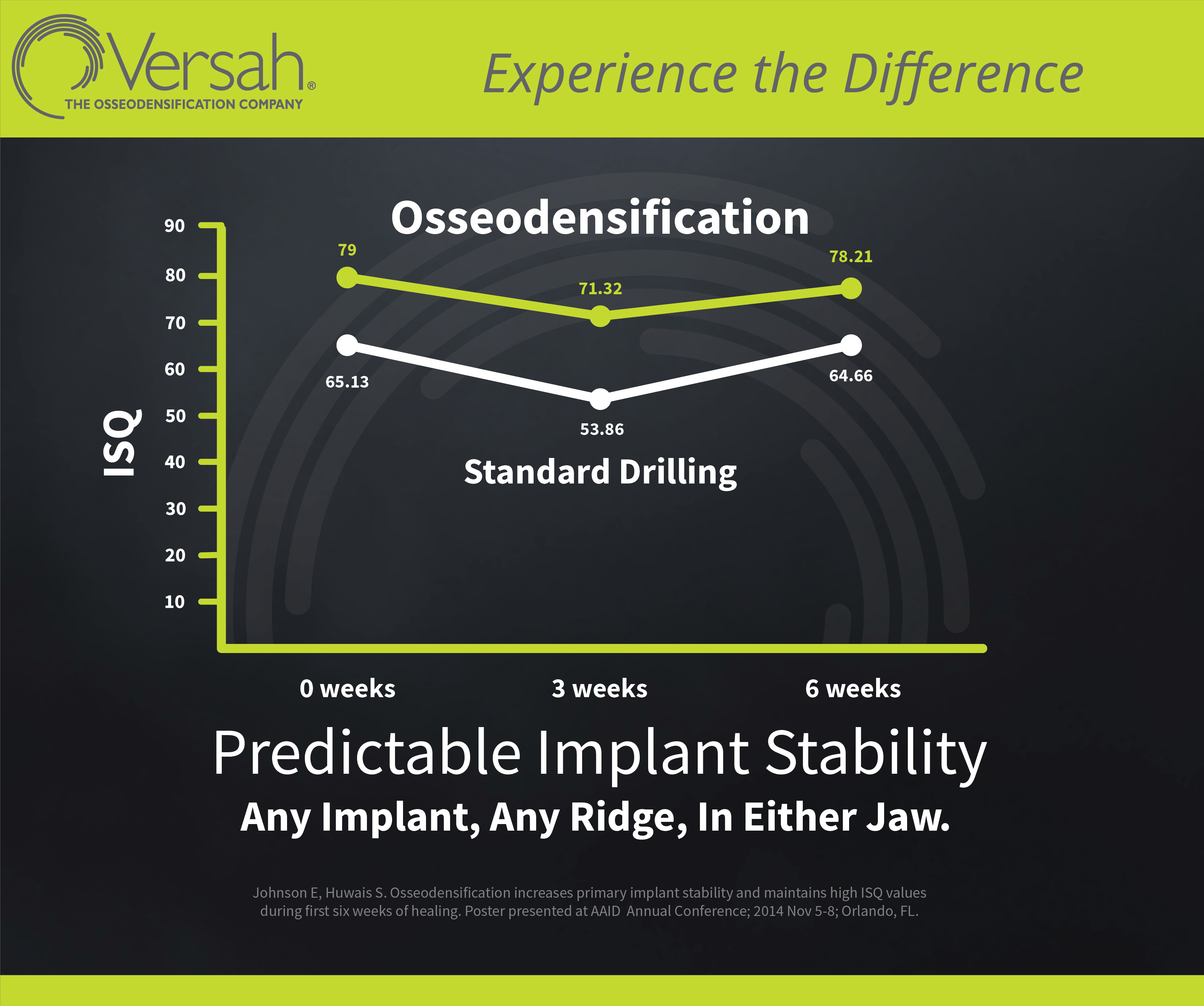 Versah®
THE OSSEODENSIFICATION COMPANY

Experience the Difference

Osseodensification

ISQ

90
80
70
60
50
40
30
20
10

79
71.32
78.21

65.13
53.86
64.66

Standard Drilling

0 weeks
3 weeks
6 weeks

Predictable Implant Stability

Any Implant, Any Ridge, In Either Jaw.

Johnson E, Huwais S. Osseodensification increases primary implant stability and maintains high ISQ values during first six weeks of healing. Poster presented at AAID Annual Conference; 2014 Nov 5-8; Orlando, FL.